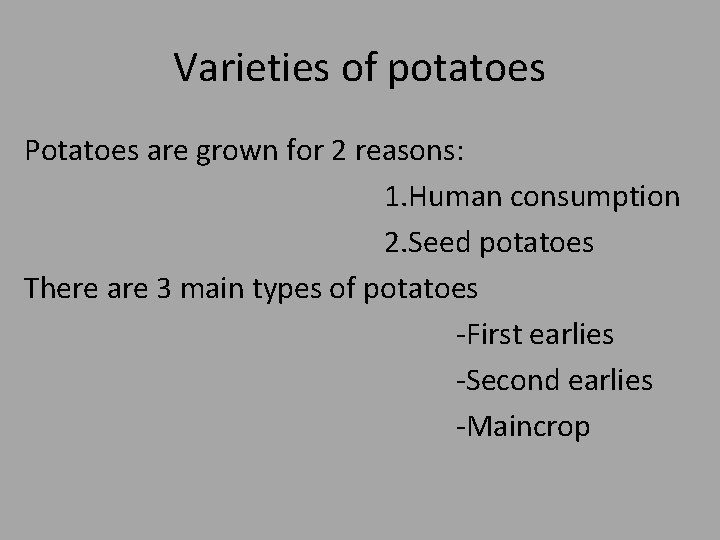 Varieties of potatoes

Potatoes are grown for 2 reasons:

1.Human consumption

2.Seed potatoes

There are 3 main types of potatoes

-First earlies

-Second earlies

-Maincrop